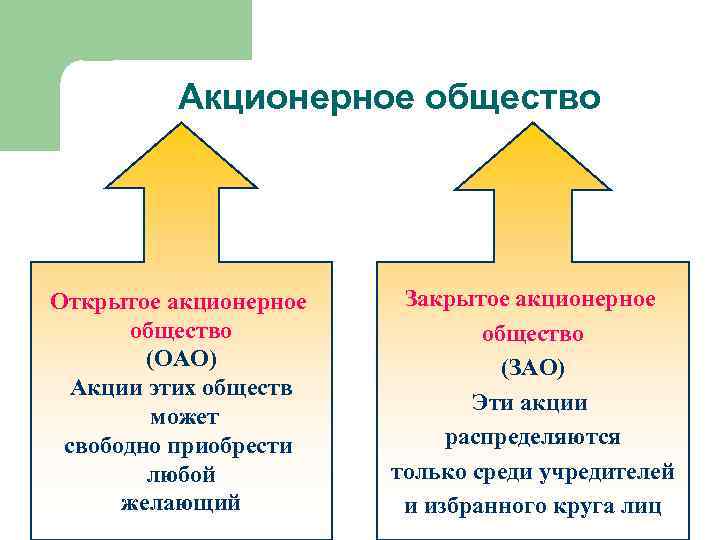 Акционерное общество

Открытое акционерное общество
(ОАО)
Акции этих обществ может свободно приобрести любой желающий

Закрытое акционерное общество
(ЗАО)
Эти акции распределяются только среди учредителей и избранного круга лиц